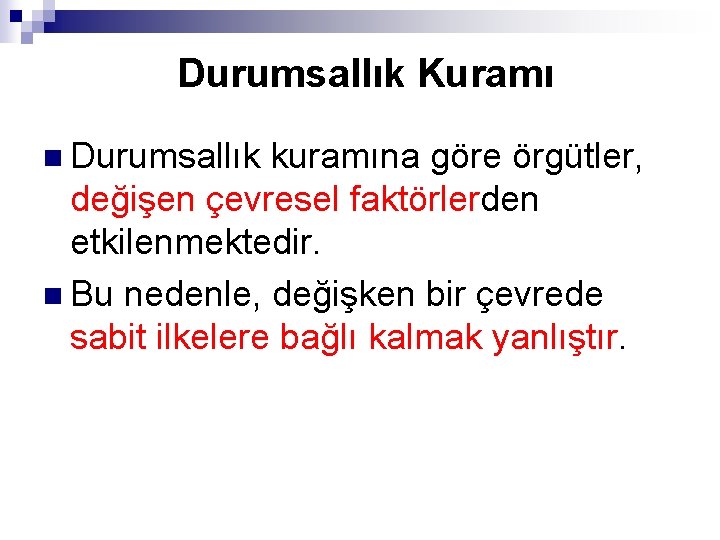 Durumsallık Kuramı

Durumsallık kuramına göre örgütler, değişen çevresel faktörlerden etkilenmektedir.

Bu nedenle, değişken bir çevrede sabit ilkelere bağlı kalmak yanlıştır.